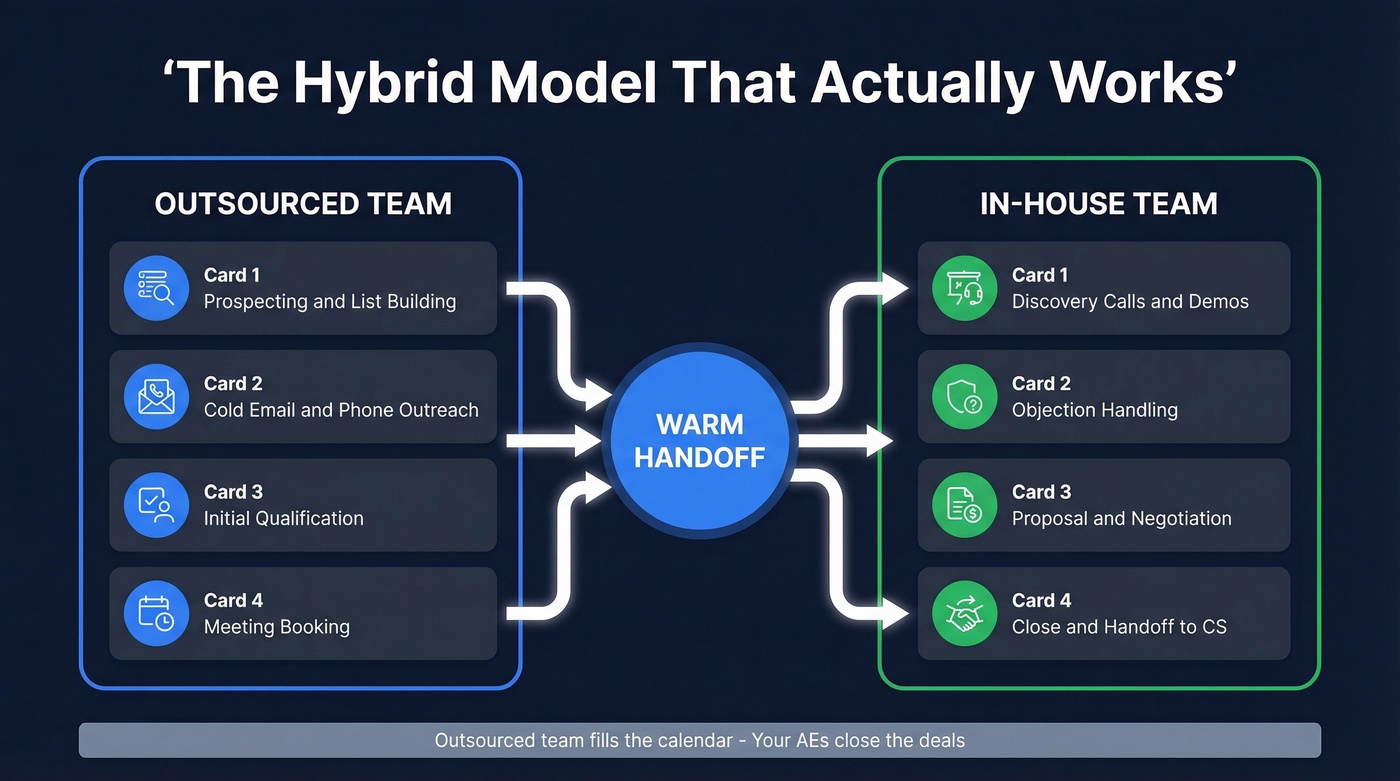 ‘The Hybrid Model That Actually Works’

OUTSOURCED TEAM

Card 1
Prospecting and List Building

Card 2
Cold Email and Phone Outreach

Card 3
Initial Qualification

Card 4
Meeting Booking

WARM HANDOFF

IN-HOUSE TEAM

Card 1
Discovery Calls and Demos

Card 2
Objection Handling

Card 3
Proposal and Negotiation

Card 4
Close and Handoff to CS

Outsourced team fills the calendar - Your AEs close the deals